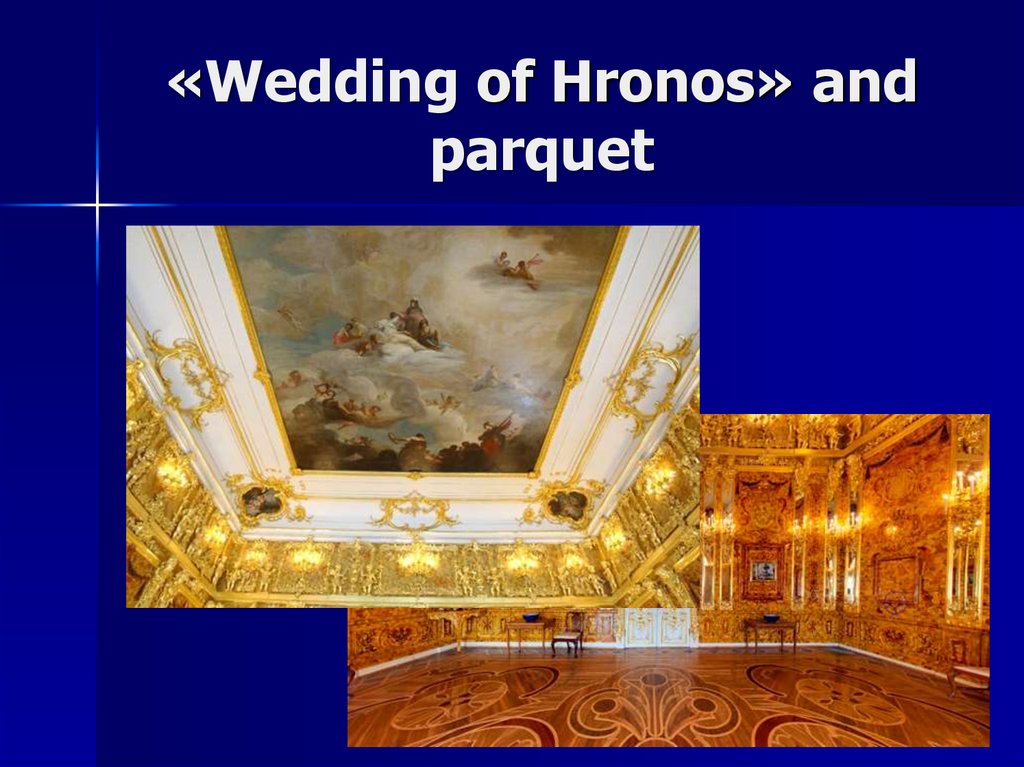 «Wedding of Hronos» and parquet